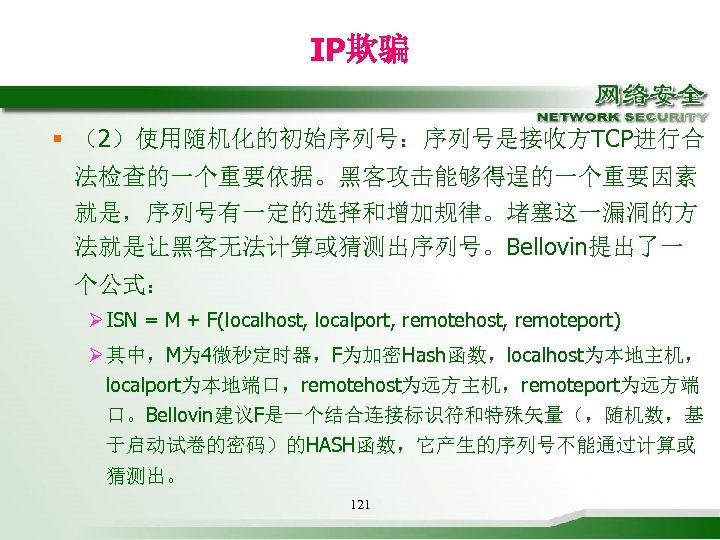 IP欺骗

网络安全
NETWORK SECURITY

▪ （2）使用随机化的初始序列号：序列号是接收方TCP进行合法检查的一个重要依据。黑客攻击能够得逞的一个重要因素就是，序列号有一定的选择和增加规律。堵塞这一漏洞的方法就是让黑客无法计算或猜测出序列号。Bellovin提出了一个公式：

➢ ISN = M + F(localhost, localport, remotehost, remoteport)

➢ 其中，M为4微秒定时器，F为加密Hash函数，localhost为本地主机，localport为本地端口，remotehost为远方主机，remoteport为远方端口。Bellovin建议F是一个结合连接标识符和特殊矢量（，随机数，基于启动试卷的密码）的HASH函数，它产生的序列号不能通过计算或猜测出。

121